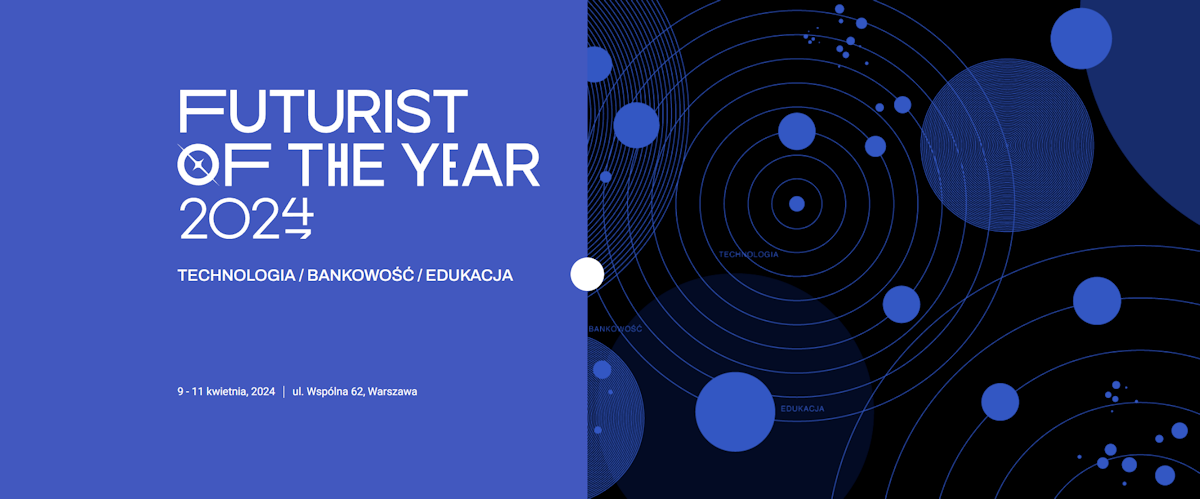 FUTURIST OF THE YEAR 2024

TECHNOLOGIA / BANKOWOŚĆ / EDUKACJA

9 - 11 kwietnia, 2024 | ul. Wspólna 62, Warszawa

TECHNOLOGIA

BANKOWOŚĆ

EDUKACJA